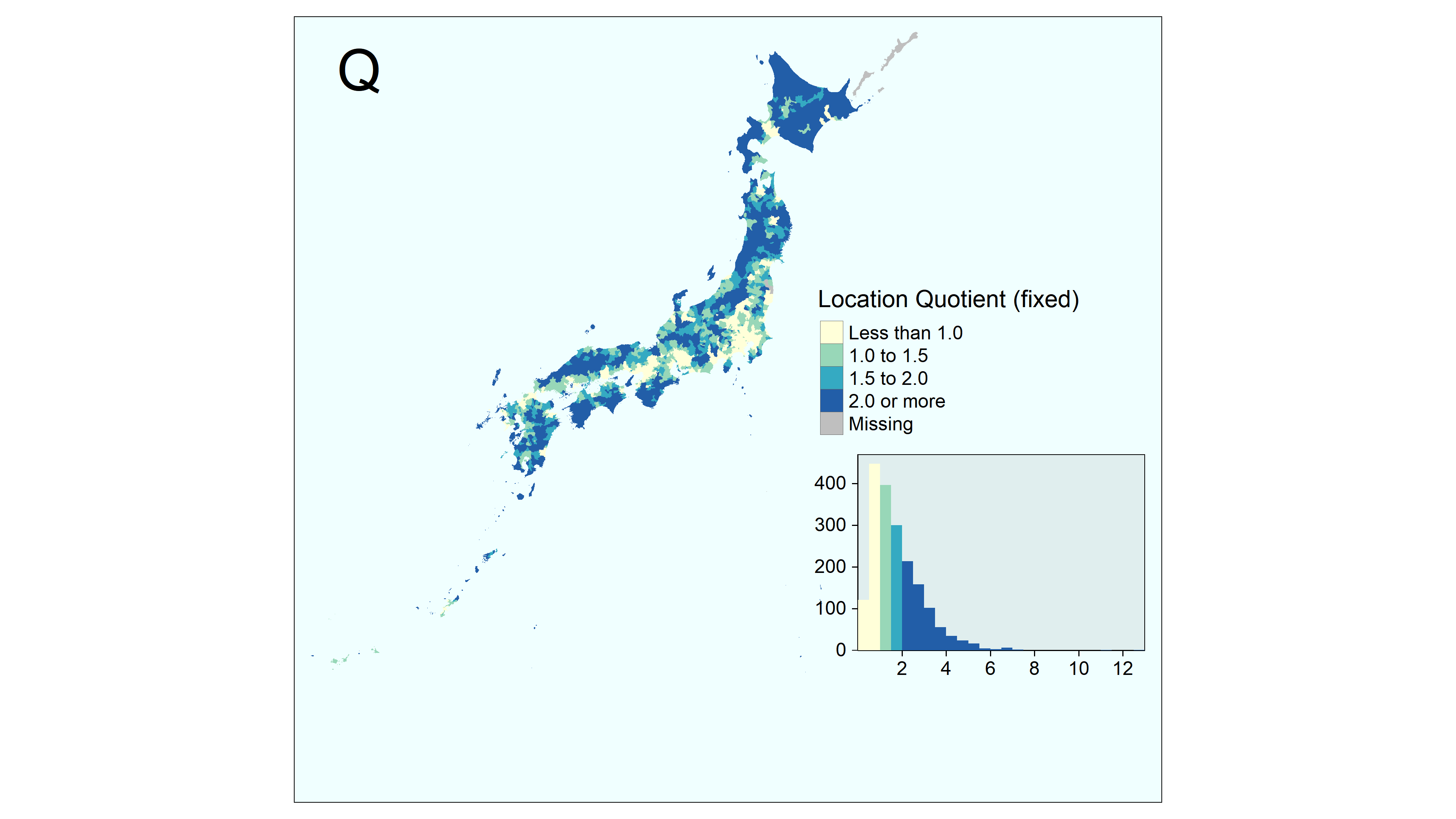 Q

Location Quotient (fixed)
Less than 1.0
1.0 to 1.5
1.5 to 2.0
2.0 or more
Missing

400
300
200
100
0
2
4
6
8
10
12